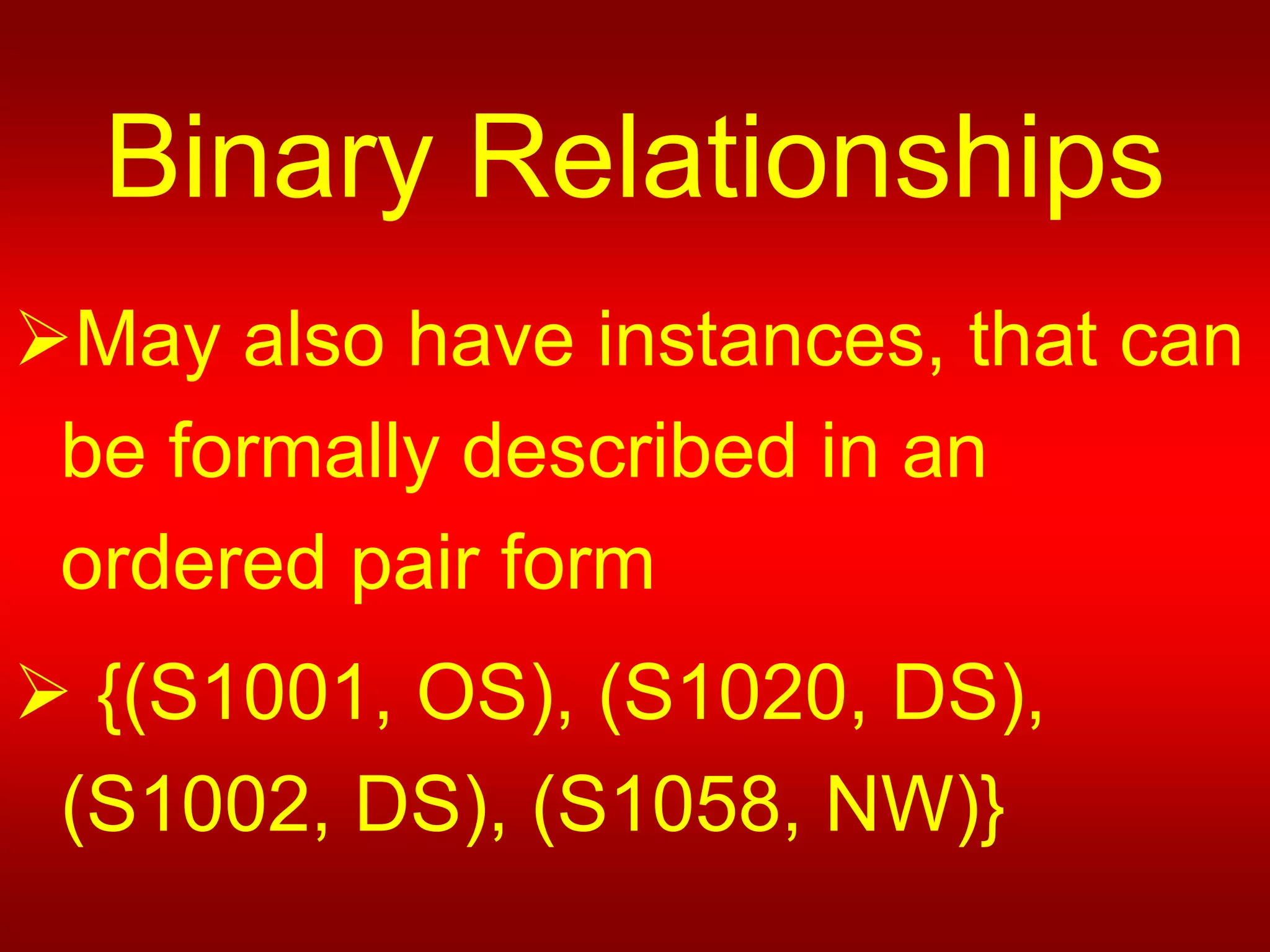 Binary Relationships

➢May also have instances, that can be formally described in an ordered pair form

➢ {(S1001, OS), (S1020, DS), (S1002, DS), (S1058, NW)}